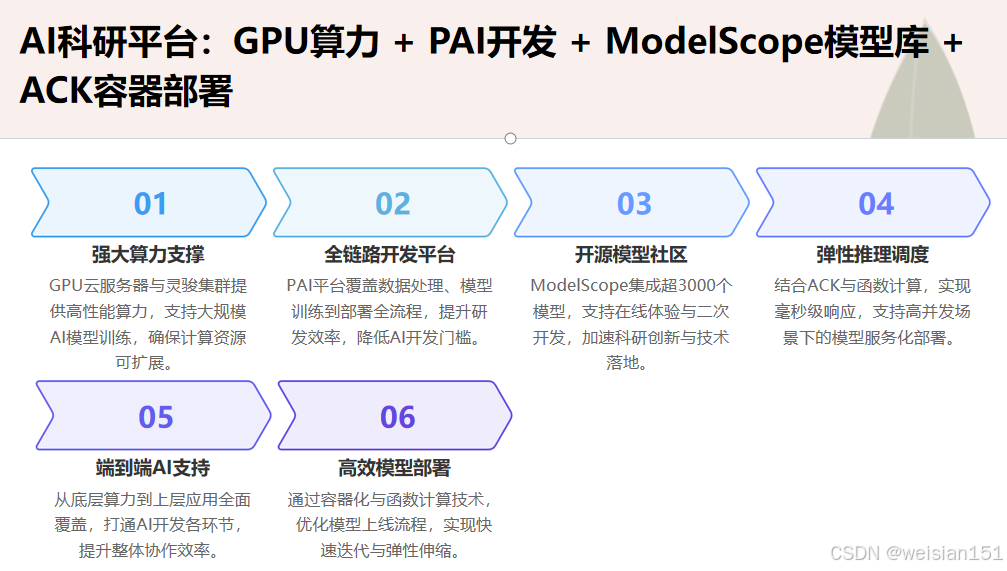 AI科研平台：GPU算力 + PAI开发 + ModelScope模型库 + ACK容器部署

01
强大算力支撑
GPU云服务器与灵骏集群提供高性能算力，支持大规模AI模型训练，确保计算资源可扩展。

02
全链路开发平台
PAI平台覆盖数据处理、模型训练到部署全流程，提升研发效率，降低AI开发门槛。

03
开源模型社区
ModelScope集成超3000个模型，支持在线体验与二次开发，加速科研创新与技术落地。

04
弹性推理调度
结合ACK与函数计算，实现毫秒级响应，支持高并发场景下的模型服务化部署。

05
端到端AI支持
从底层算力到上层应用全面覆盖，打通AI开发各环节，提升整体协作效率。

06
高效模型部署
通过容器化与函数计算技术，优化模型上线流程，实现快速迭代与弹性伸缩。

CSDN @weisian151